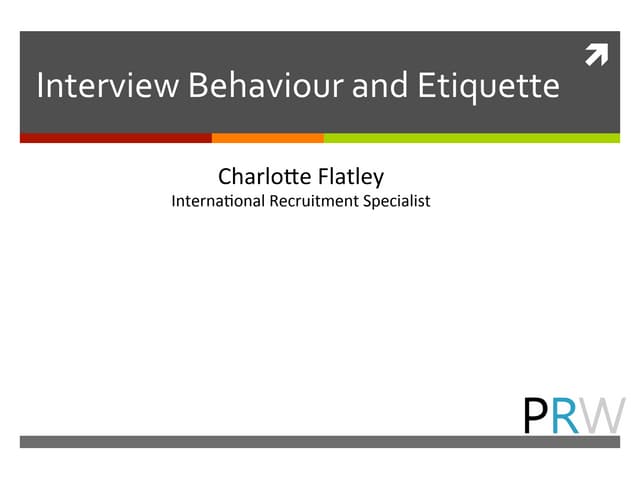 Interview Behaviour and Etiquette

Charlotte Flatley
International Recruitment Specialist

PRW